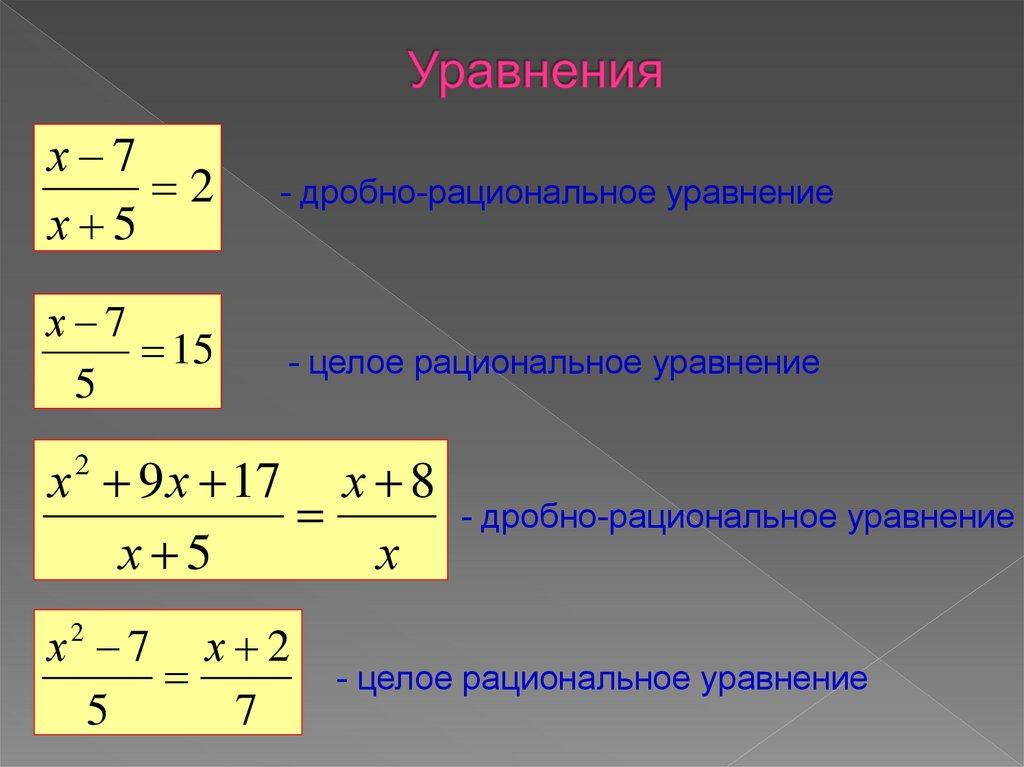 Уравнения

$\frac{x-7}{x+5}=2$ - дробно-рациональное уравнение

$\frac{x-7}{5}=15$ - целое рациональное уравнение

$\frac{x^2+9x+17}{x+5}=\frac{x+8}{x}$ - дробно-рациональное уравнение

$\frac{x^2-7}{5}=\frac{x+2}{7}$ - целое рациональное уравнение